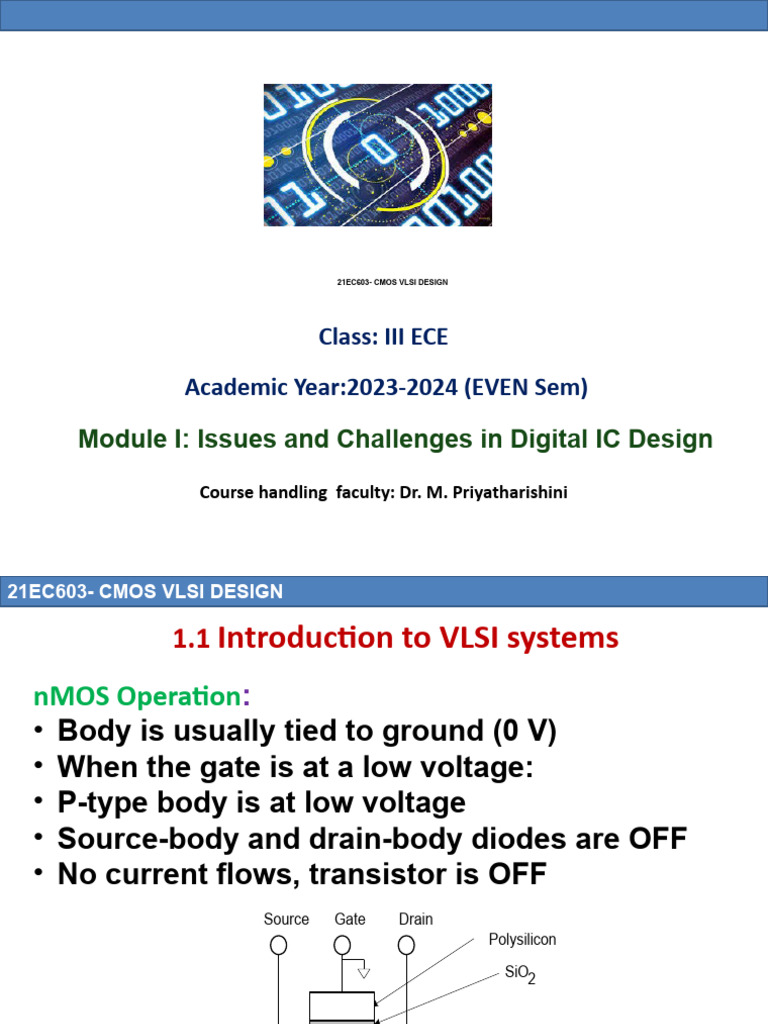 21EC603- CMOS VLSI DESIGN

Class: III ECE

Academic Year:2023-2024 (EVEN Sem)

Module I: Issues and Challenges in Digital IC Design

Course handling faculty: Dr. M. Priyatharishini

21EC603- CMOS VLSI DESIGN

1.1 Introduction to VLSI systems

nMOS Operation:

• Body is usually tied to ground (0 V)
• When the gate is at a low voltage:
• P-type body is at low voltage
• Source-body and drain-body diodes are OFF
• No current flows, transistor is OFF

Source Gate Drain

Polysilicon

$SiO_2$